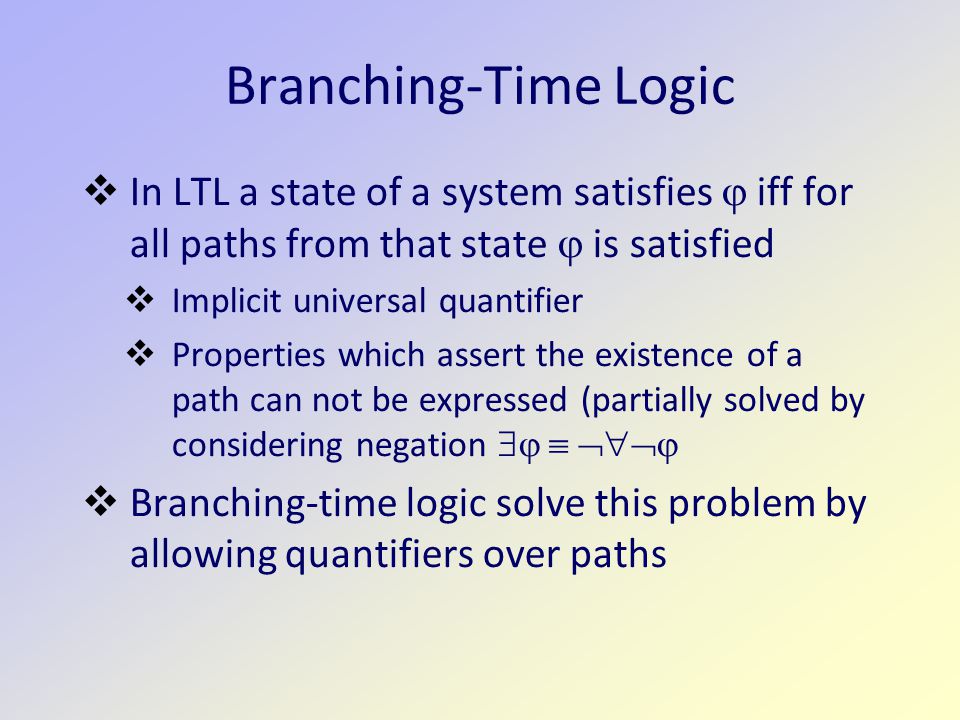 Branching-Time Logic

❖ In LTL a state of a system satisfies $\varphi$ iff for all paths from that state $\varphi$ is satisfied

❖ Implicit universal quantifier

❖ Properties which assert the existence of a path can not be expressed (partially solved by considering negation $\exists\varphi \equiv \neg\forall\neg\varphi$

❖ Branching-time logic solve this problem by allowing quantifiers over paths